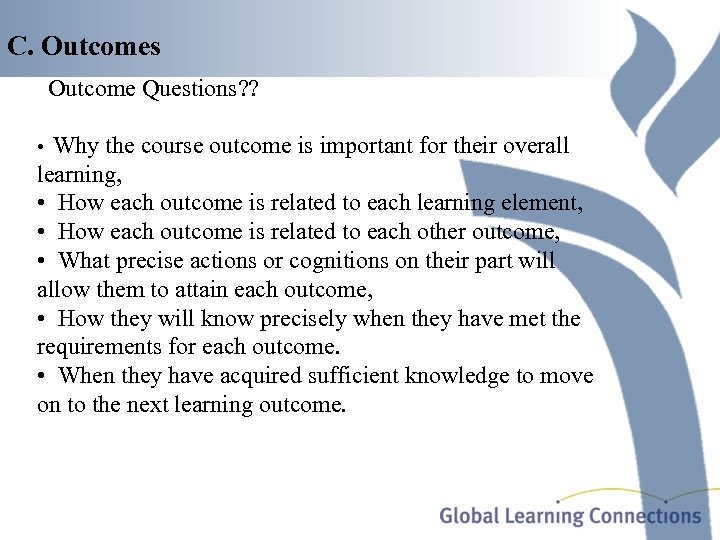 C. Outcomes

Outcome Questions??

• Why the course outcome is important for their overall learning,
• How each outcome is related to each learning element,
• How each outcome is related to each other outcome,
• What precise actions or cognitions on their part will allow them to attain each outcome,
• How they will know precisely when they have met the requirements for each outcome.
• When they have acquired sufficient knowledge to move on to the next learning outcome.

Global Learning Connections